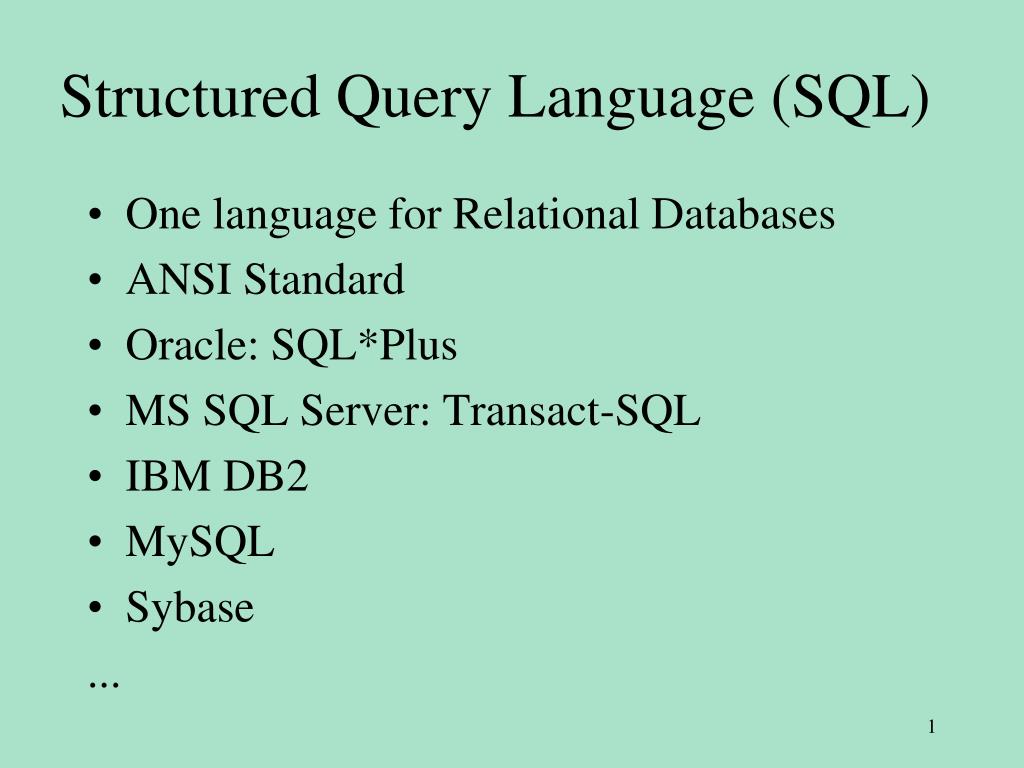 Structured Query Language (SQL)

• One language for Relational Databases
• ANSI Standard
• Oracle: SQL*Plus
• MS SQL Server: Transact-SQL
• IBM DB2
• MySQL
• Sybase
...

1